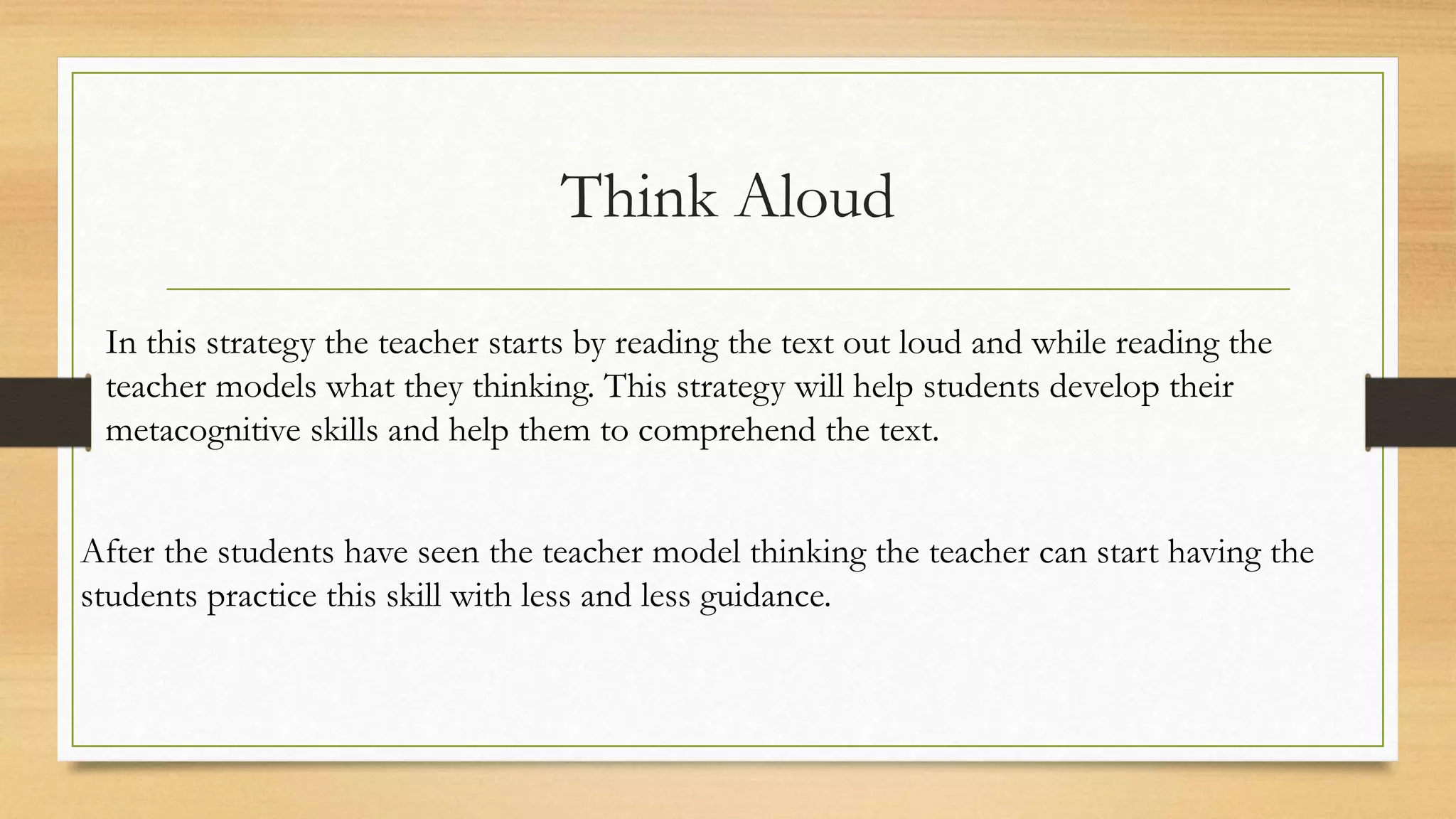 Think Aloud

In this strategy the teacher starts by reading the text out loud and while reading the teacher models what they thinking. This strategy will help students develop their metacognitive skills and help them to comprehend the text.

After the students have seen the teacher model thinking the teacher can start having the students practice this skill with less and less guidance.